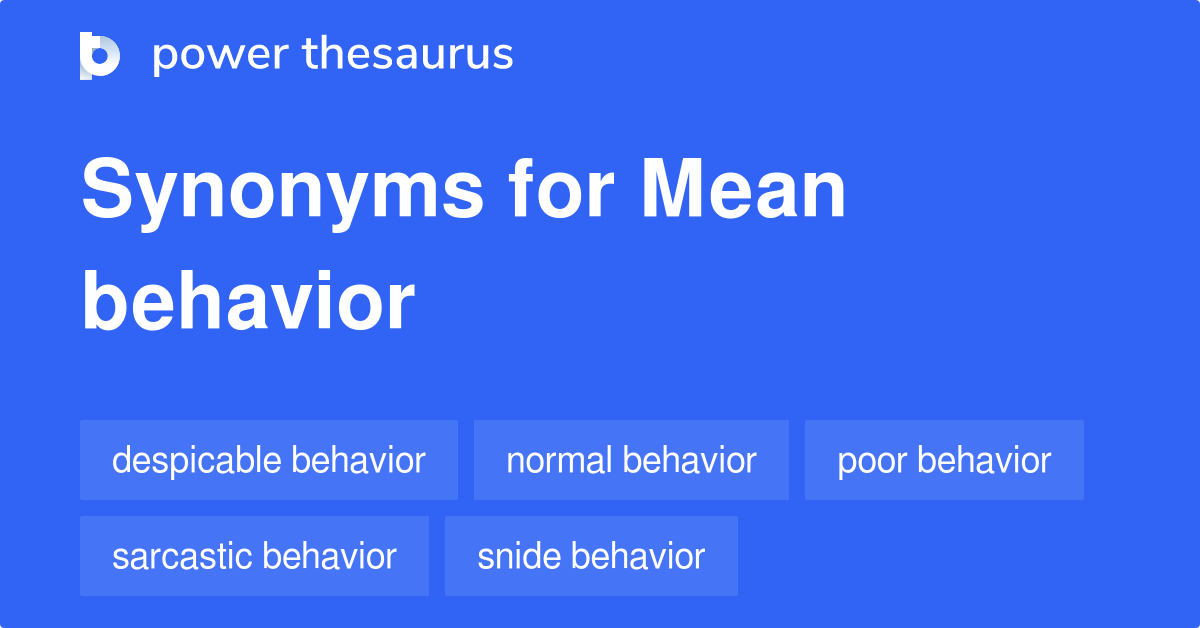 power thesaurus

Synonyms for Mean behavior

despicable behavior
normal behavior
poor behavior
sarcastic behavior
snide behavior